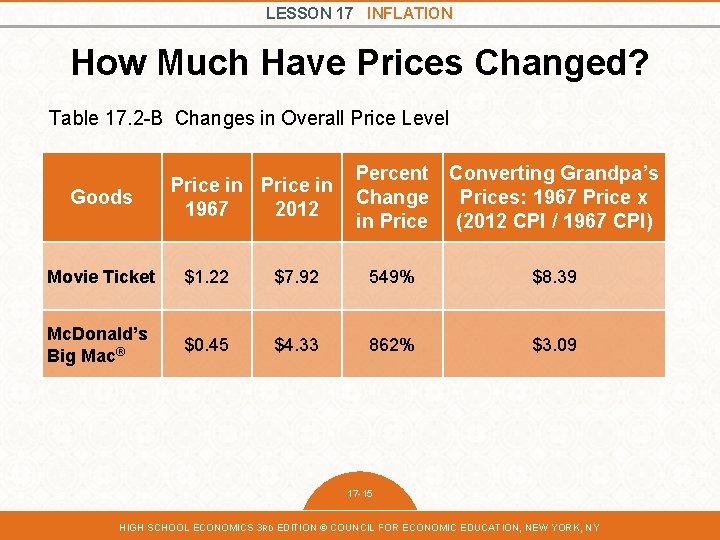 LESSON 17 INFLATION

How Much Have Prices Changed?

Table 17.2-B Changes in Overall Price Level

| Goods | Price in 1967 | Price in 2012 | Percent Change in Price | Converting Grandpa's Prices: 1967 Price x (2012 CPI / 1967 CPI) |
|---|---|---|---|---|
| Movie Ticket | \$1.22 | \$7.92 | 549% | \$8.39 |
| McDonald's Big Mac® | \$0.45 | \$4.33 | 862% | \$3.09 |

17-15

HIGH SCHOOL ECONOMICS 3RD EDITION © COUNCIL FOR ECONOMIC EDUCATION, NEW YORK, NY